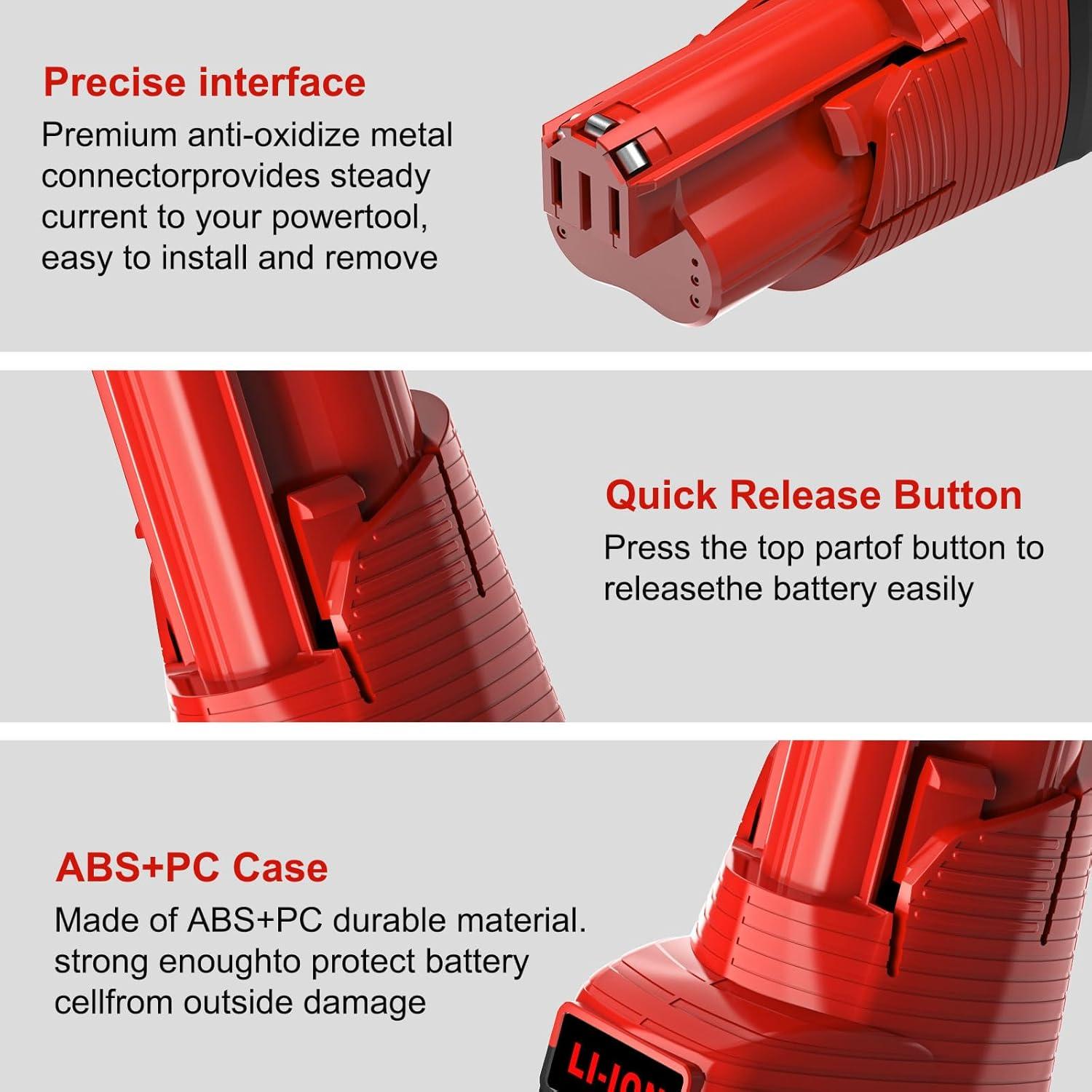 Precise interface
Premium anti-oxidize metal connectorprovides steady current to your powertool, easy to install and remove

Quick Release Button
Press the top partof button to releasethe battery easily

ABS+PC Case
Made of ABS+PC durable material. strong enoughto protect battery cellfrom outside damage

LI-ION